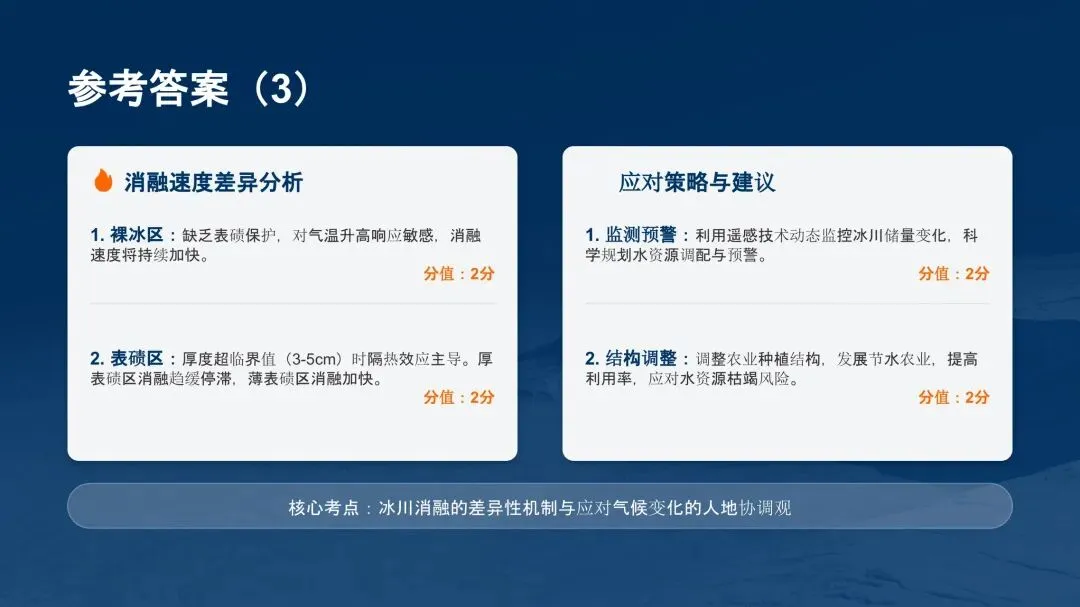 参考答案（3）

消融速度差异分析

1. 裸冰区：缺乏表碛保护，对气温升高响应敏感，消融速度将持续加快。
分值：2分

2. 表碛区：厚度超临界值（3-5cm）时隔热效应主导。厚表碛区消融趋缓停滞，薄表碛区消融加快。
分值：2分

应对策略与建议

1. 监测预警：利用遥感技术动态监控冰川储量变化，科学规划水资源调配与预警。
分值：2分

2. 结构调整：调整农业种植结构，发展节水农业，提高利用率，应对水资源枯竭风险。
分值：2分

核心考点：冰川消融的差异性机制与应对气候变化的人地协调观